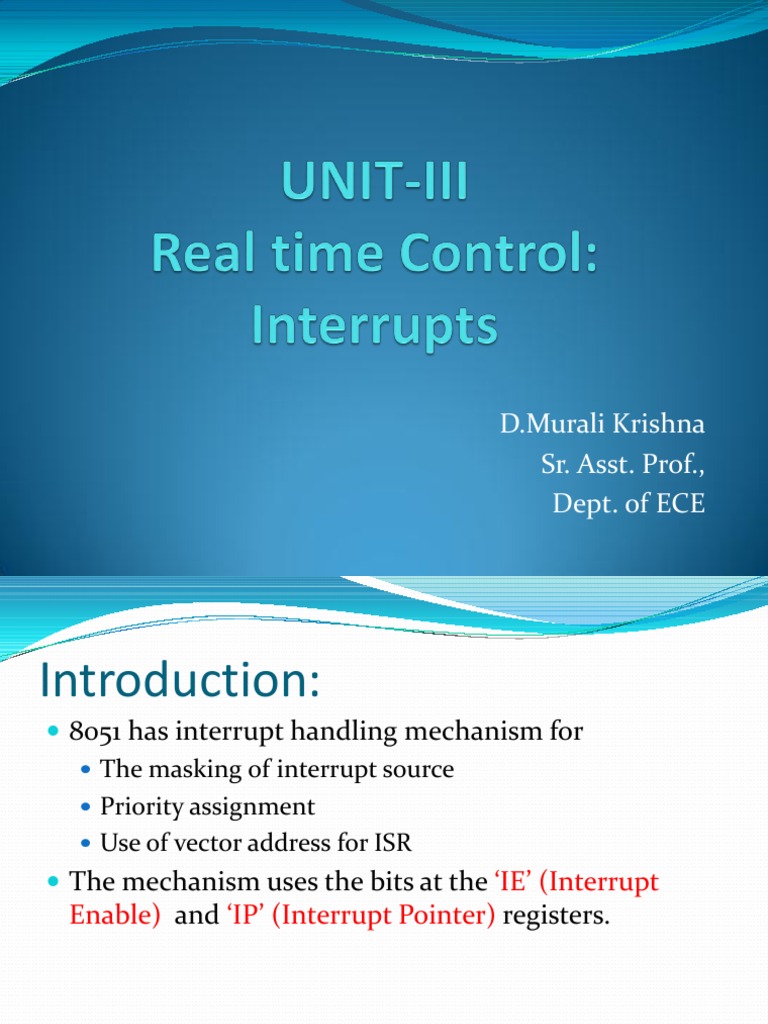 UNIT-III
Real time Control: Interrupts

D.Murali Krishna
Sr. Asst. Prof.,
Dept. of ECE

Introduction:

- 8051 has interrupt handling mechanism for
  - The masking of interrupt source
  - Priority assignment
  - Use of vector address for ISR
- The mechanism uses the bits at the 'IE' (Interrupt Enable) and 'IP' (Interrupt Pointer) registers.